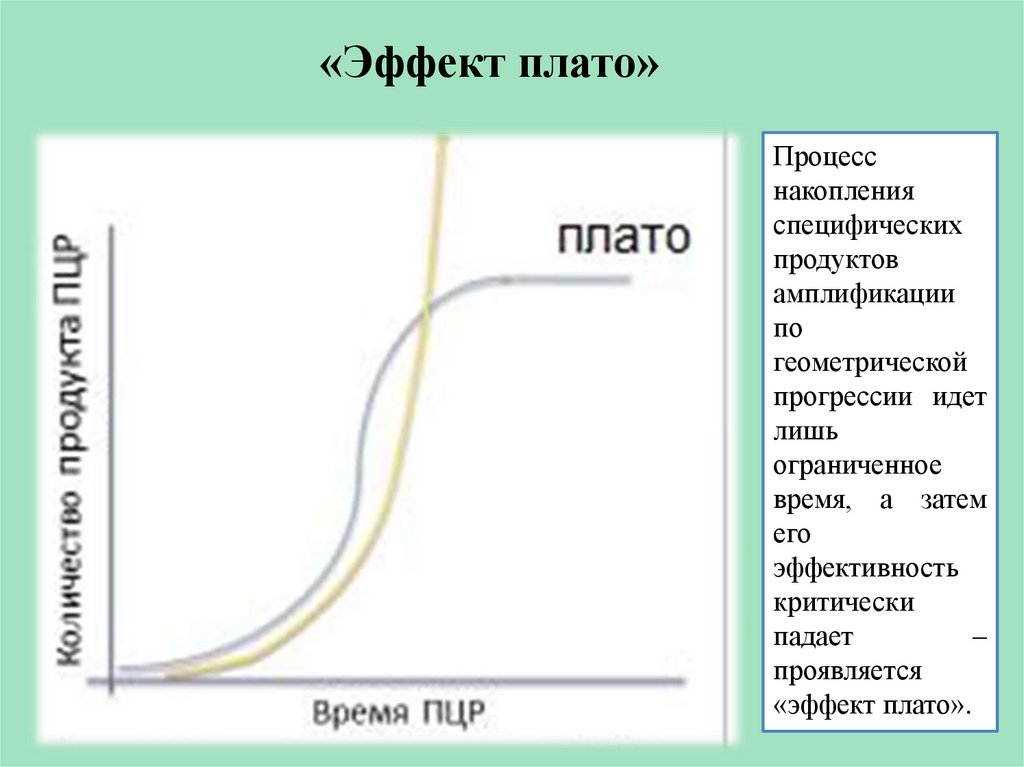 «Эффект плато»

Количество продукта ПЦР

плато

Время ПЦР

Процесс накопления специфических продуктов амплификации по геометрической прогрессии идет лишь ограниченное время, а затем его эффективность критически падает – проявляется «эффект плато».